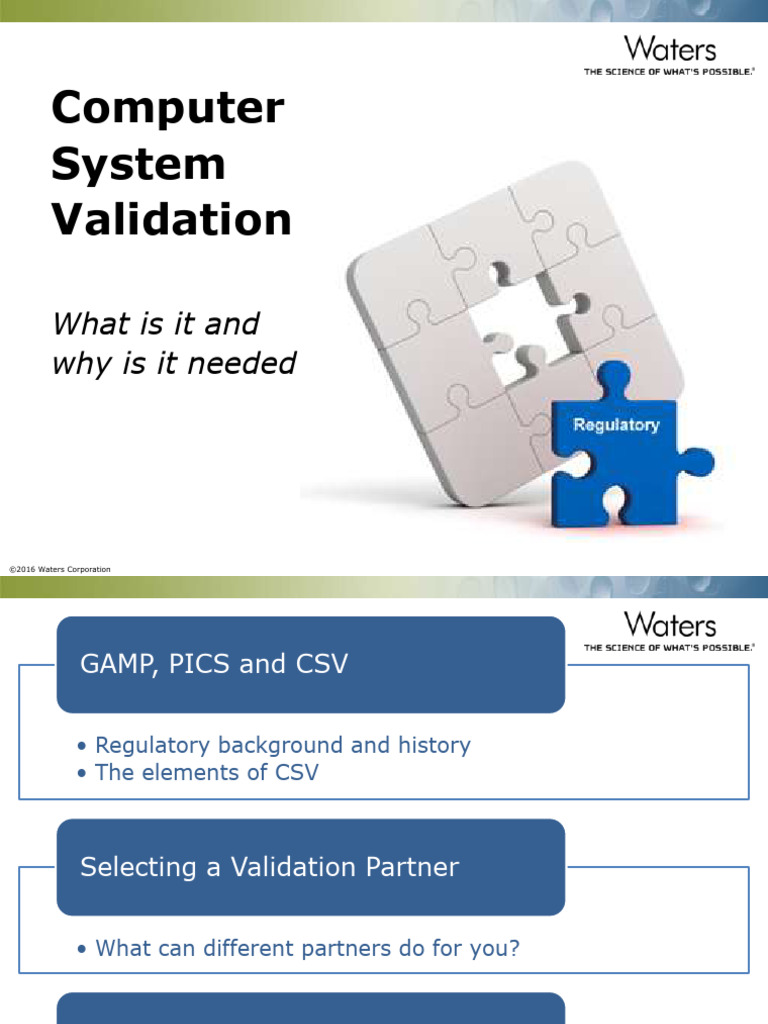 Waters
THE SCIENCE OF WHAT'S POSSIBLE.®

Computer System Validation

What is it and why is it needed

Regulatory

©2016 Waters Corporation

Waters
THE SCIENCE OF WHAT'S POSSIBLE.®

GAMP, PICS and CSV

• Regulatory background and history
• The elements of CSV

Selecting a Validation Partner

• What can different partners do for you?